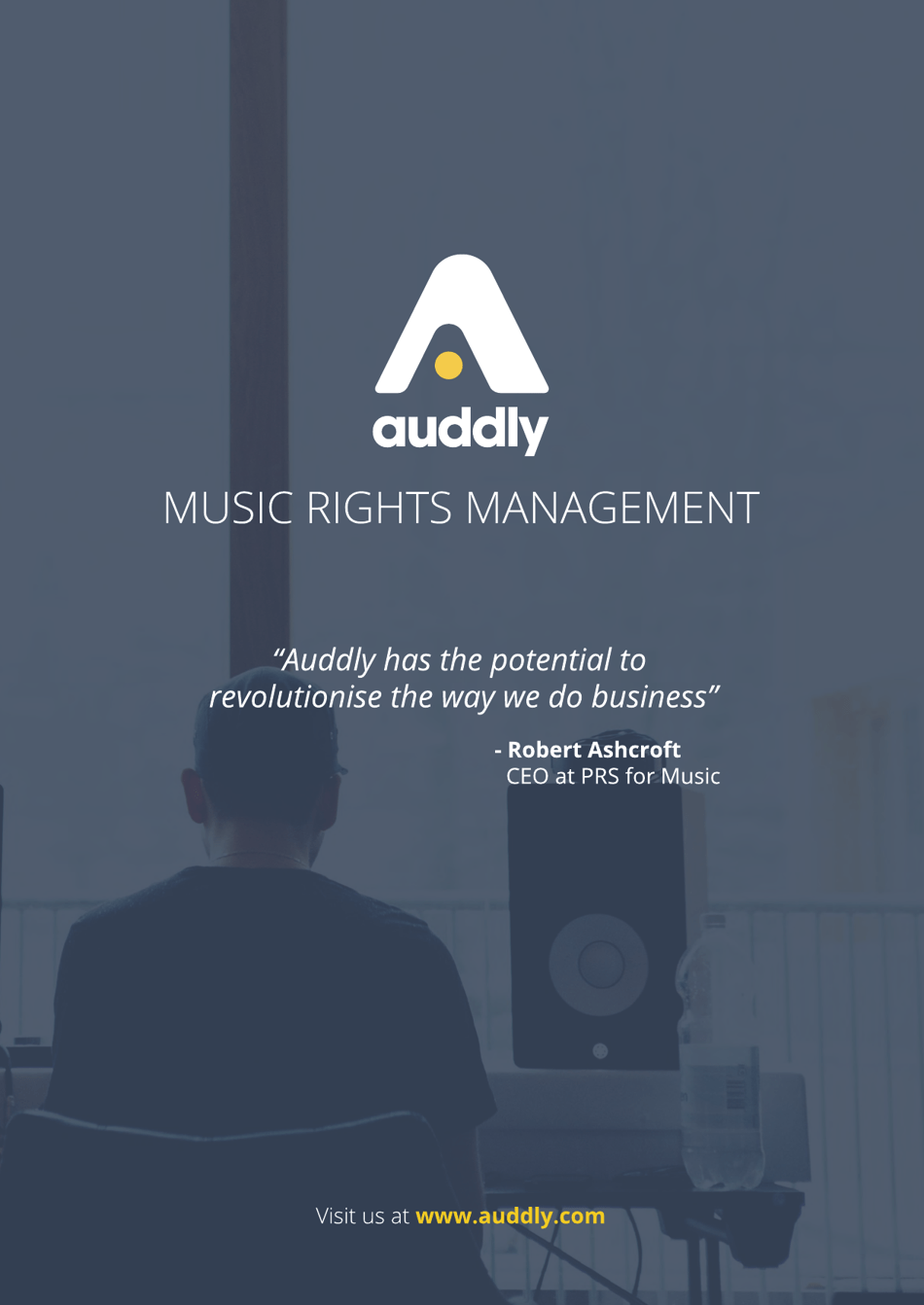 auddly

MUSIC RIGHTS MANAGEMENT

“Auddly has the potential to revolutionise the way we do business”

- Robert Ashcroft
CEO at PRS for Music

Visit us at www.auddly.com